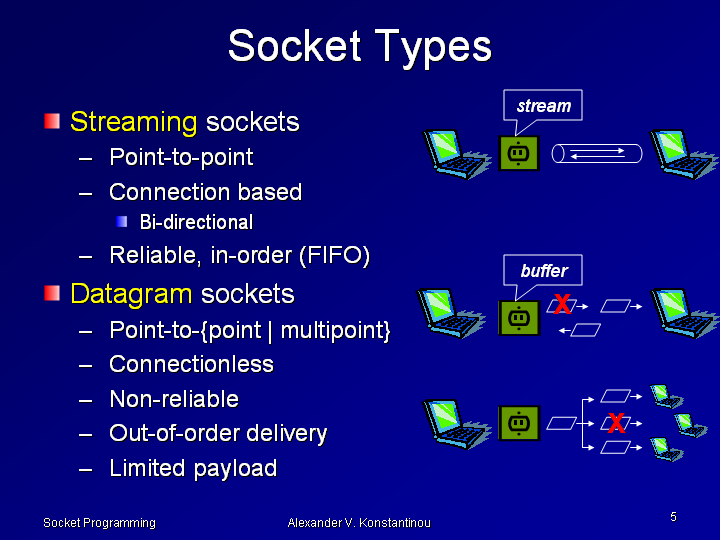 Socket Types

Streaming sockets
– Point-to-point
– Connection based
Bi-directional
– Reliable, in-order (FIFO)

Datagram sockets
– Point-to-{point | multipoint}
– Connectionless
– Non-reliable
– Out-of-order delivery
– Limited payload

stream

buffer

X

X

Socket Programming

Alexander V. Konstantinou

5